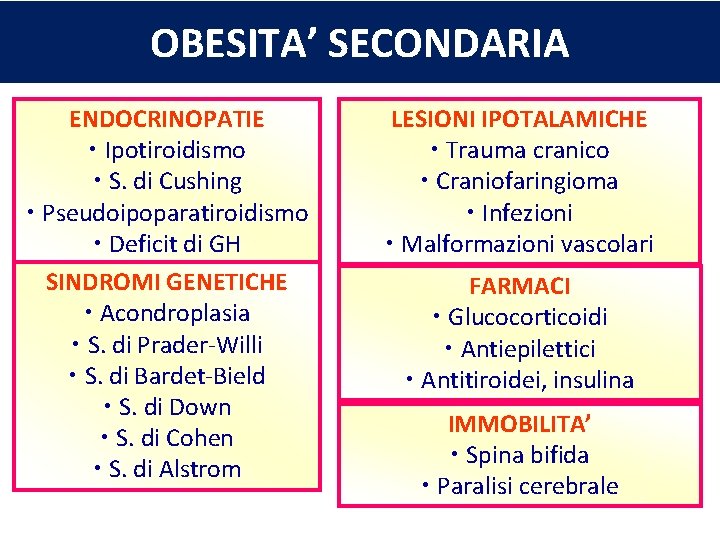 OBESITA' SECONDARIA

ENDOCRINOPATIE
• Ipotiroidismo
• S. di Cushing
• Pseudoipoparatiroidismo
• Deficit di GH

SINDROMI GENETICHE
• Acondroplasia
• S. di Prader-Willi
• S. di Bardet-Bield
• S. di Down
• S. di Cohen
• S. di Alstrom

LESIONI IPOTALAMICHE
• Trauma cranico
• Craniofaringioma
• Infezioni
• Malformazioni vascolari

FARMACI
• Glucocorticoidi
• Antiepilettici
• Antitiroidei, insulina

IMMOBILITA'
• Spina bifida
• Paralisi cerebrale